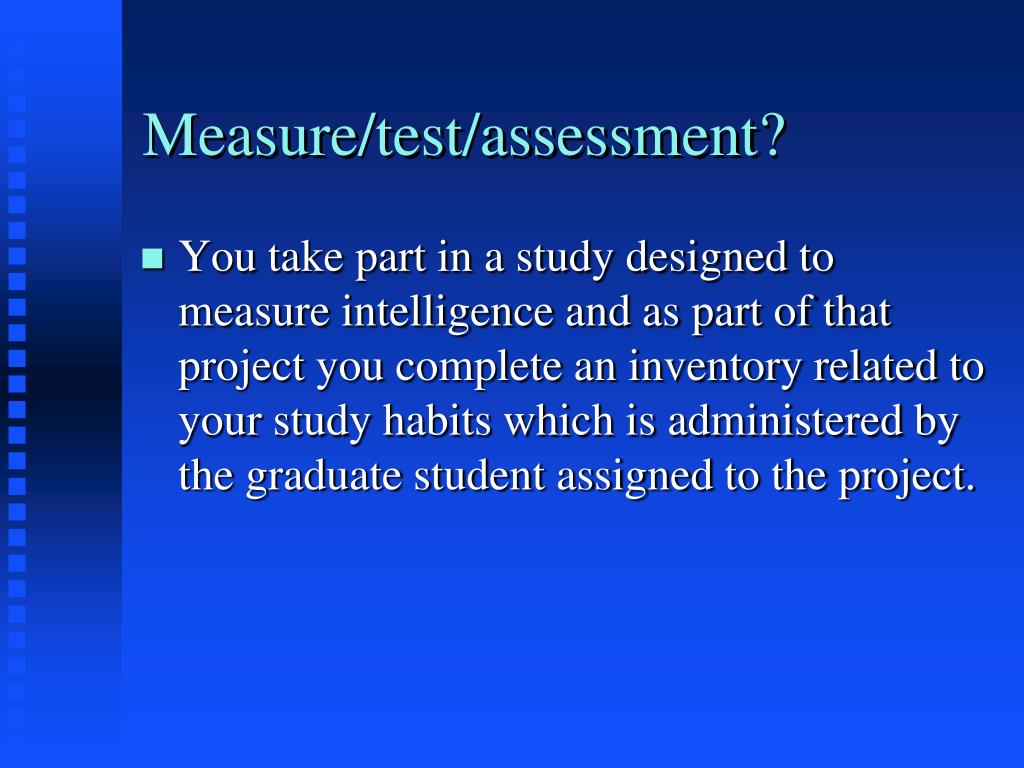 Measure/test/assessment?

You take part in a study designed to measure intelligence and as part of that project you complete an inventory related to your study habits which is administered by the graduate student assigned to the project.